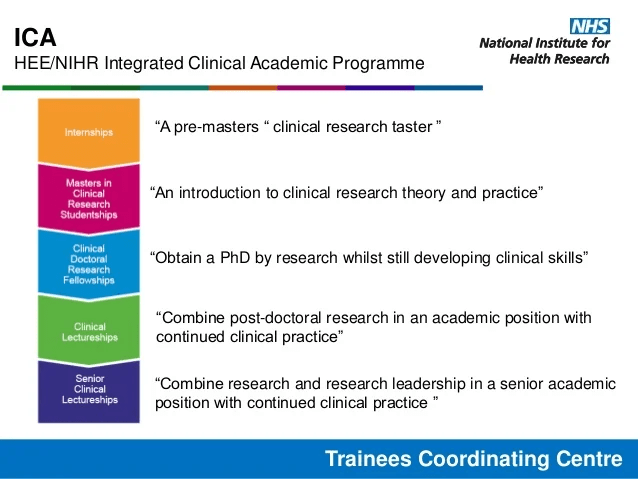 ICA
HEE/NIHR Integrated Clinical Academic Programme

NHS
National Institute for Health Research

Internships
“A pre-masters “ clinical research taster ”

Masters in Clinical Research Studentships
“An introduction to clinical research theory and practice”

Clinical Doctoral Research Fellowships
“Obtain a PhD by research whilst still developing clinical skills”

Clinical Lectureships
“Combine post-doctoral research in an academic position with continued clinical practice”

Senior Clinical Lectureships
“Combine research and research leadership in a senior academic position with continued clinical practice ”

Trainees Coordinating Centre